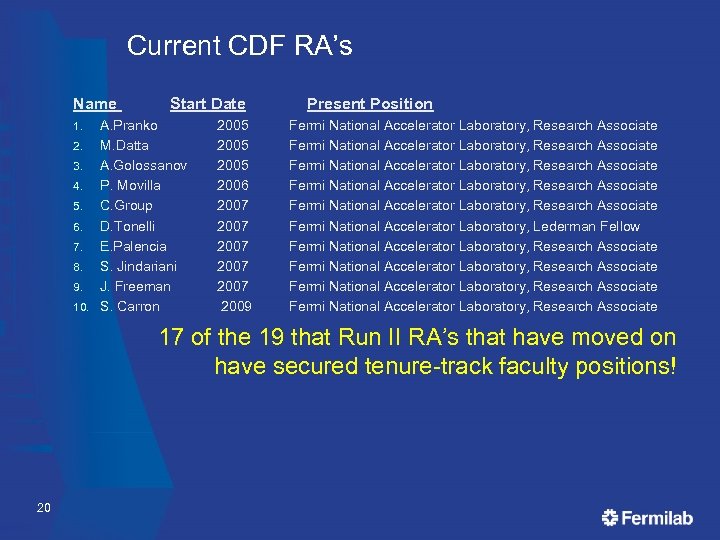 Current CDF RA's

| Name | Start Date | Present Position |
|---|---|---|
| 1. A.Pranko | 2005 | Fermi National Accelerator Laboratory, Research Associate |
| 2. M.Datta | 2005 | Fermi National Accelerator Laboratory, Research Associate |
| 3. A.Golossanov | 2005 | Fermi National Accelerator Laboratory, Research Associate |
| 4. P. Movilla | 2006 | Fermi National Accelerator Laboratory, Research Associate |
| 5. C.Group | 2007 | Fermi National Accelerator Laboratory, Research Associate |
| 6. D.Tonelli | 2007 | Fermi National Accelerator Laboratory, Lederman Fellow |
| 7. E.Palencia | 2007 | Fermi National Accelerator Laboratory, Research Associate |
| 8. S. Jindariani | 2007 | Fermi National Accelerator Laboratory, Research Associate |
| 9. J. Freeman | 2007 | Fermi National Accelerator Laboratory, Research Associate |
| 10. S. Carron | 2009 | Fermi National Accelerator Laboratory, Research Associate |

17 of the 19 that Run II RA's that have moved on have secured tenure-track faculty positions!

20

Fermilab